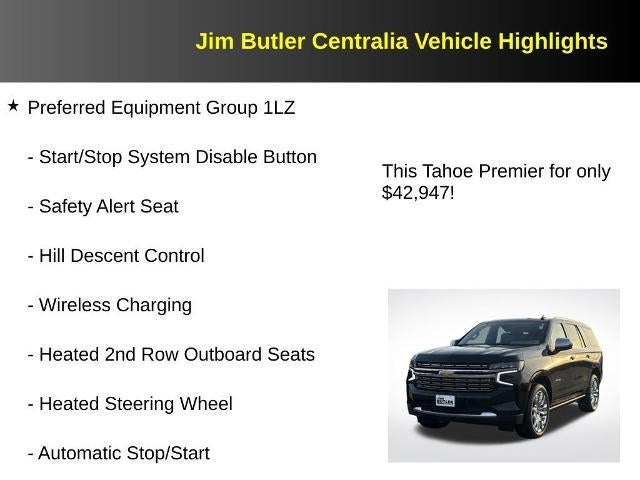 Jim Butler Centralia Vehicle Highlights

★ Preferred Equipment Group 1LZ

- Start/Stop System Disable Button

- Safety Alert Seat

- Hill Descent Control

- Wireless Charging

- Heated 2nd Row Outboard Seats

- Heated Steering Wheel

- Automatic Stop/Start

This Tahoe Premier for only $42,947!